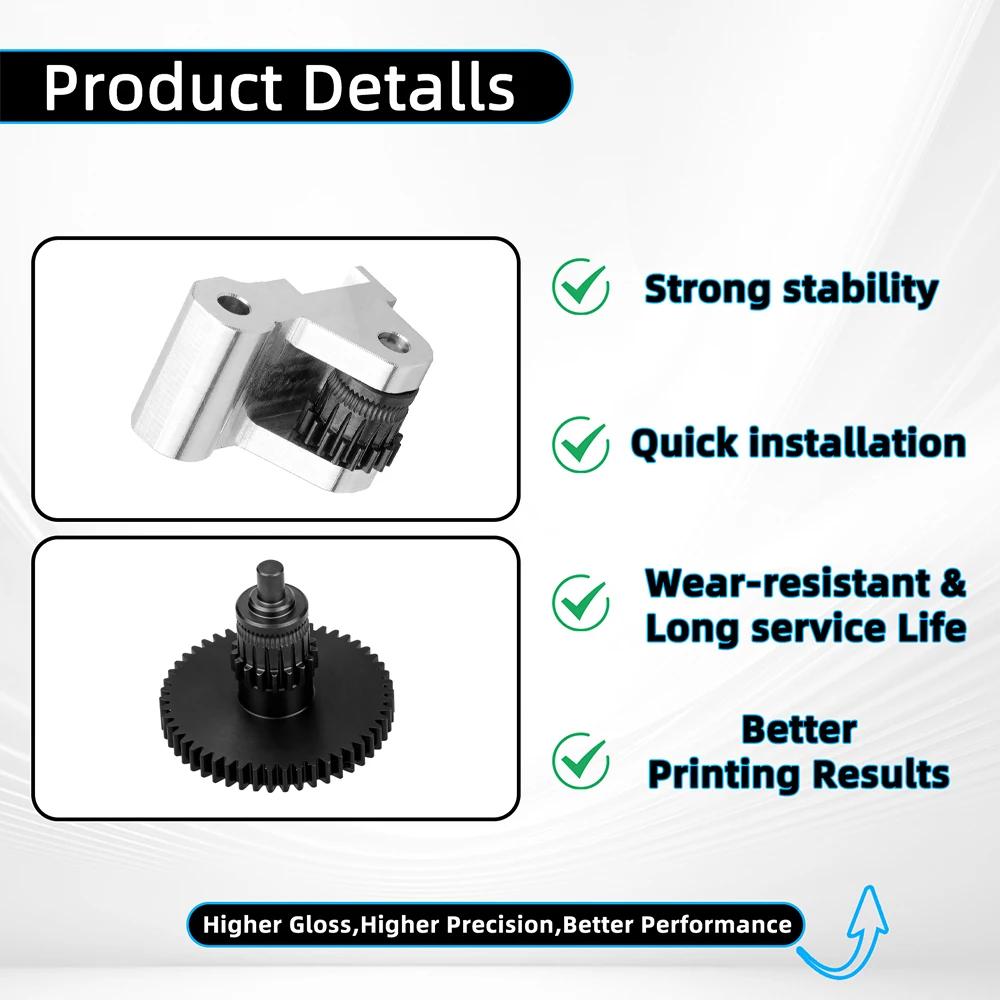 Product Detalls

Strong stability

Quick installation

Wear-resistant & Long service Life

Better Printing Results

Higher Gloss,Higher Precision,Better Performance